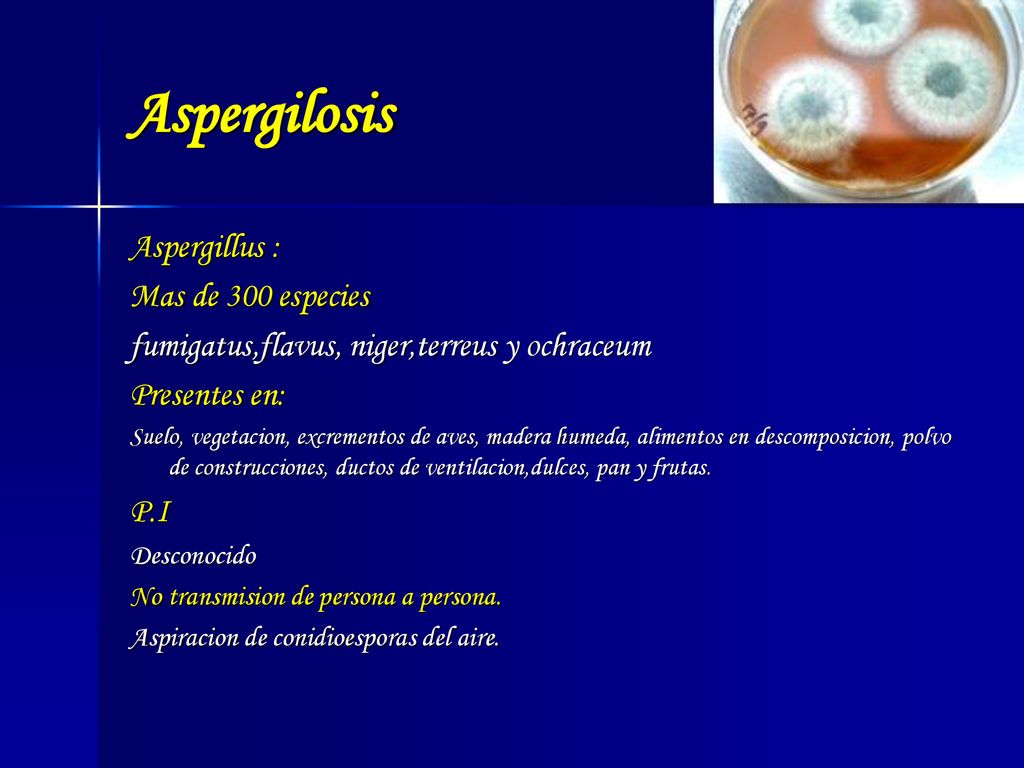 Aspergilosis

Aspergillus :

Mas de 300 especies

fumigatus,flavus, niger,terreus y ochraceum

Presentes en:

Suelo, vegetacion, excrementos de aves, madera humeda, alimentos en descomposicion, polvo de construcciones, ductos de ventilacion,dulces, pan y frutas.

P.I

Desconocido

No transmision de persona a persona.

Aspiracion de conidioesporas del aire.